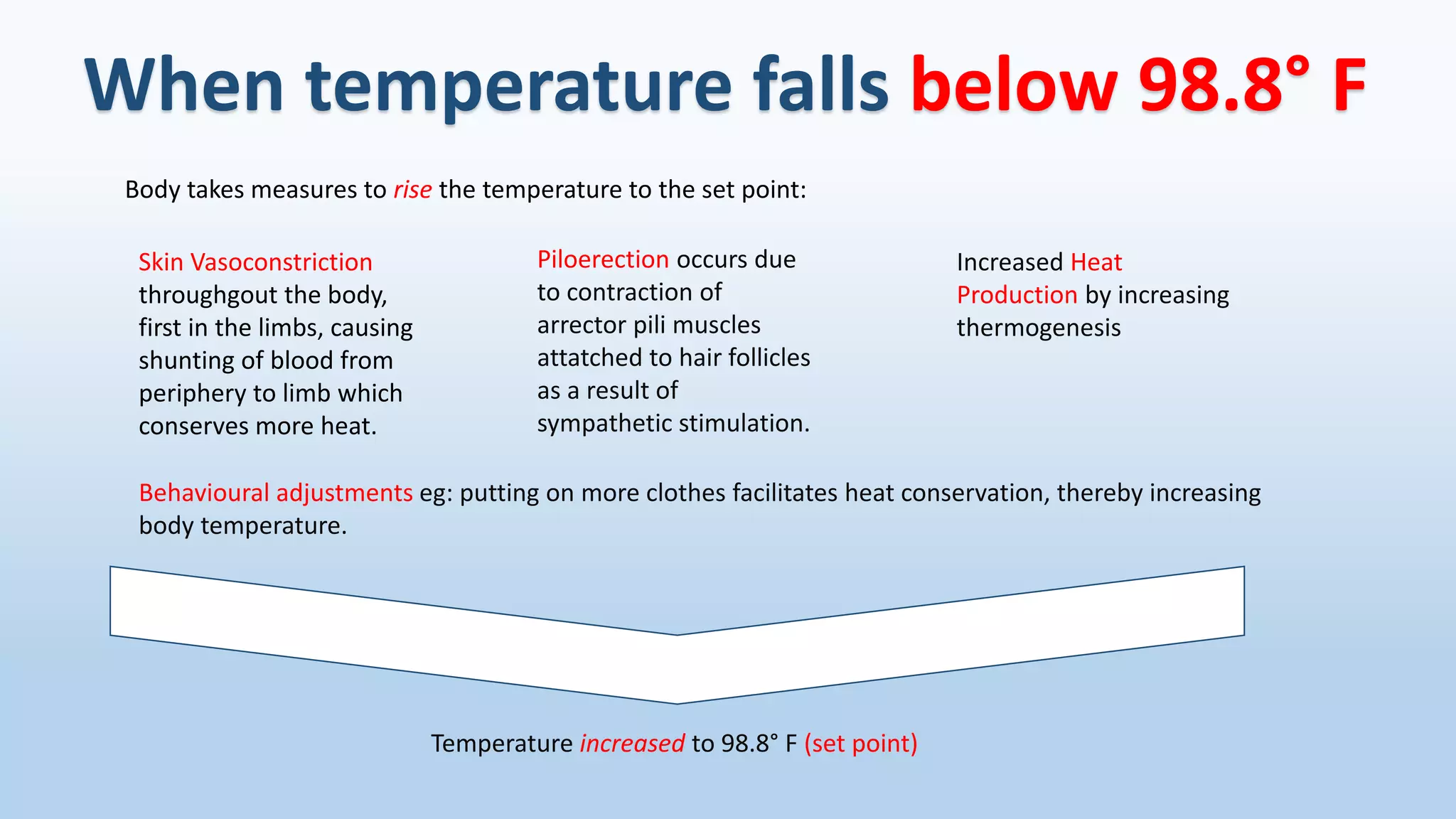 When temperature falls below 98.8° F

Body takes measures to rise the temperature to the set point:

Skin Vasoconstriction throughgout the body, first in the limbs, causing shunting of blood from periphery to limb which conserves more heat.

Piloerection occurs due to contraction of arrector pili muscles attatched to hair follicles as a result of sympathetic stimulation.

Increased Heat Production by increasing thermogenesis

Behavioural adjustments eg: putting on more clothes facilitates heat conservation, thereby increasing body temperature.

Temperature increased to 98.8° F (set point)